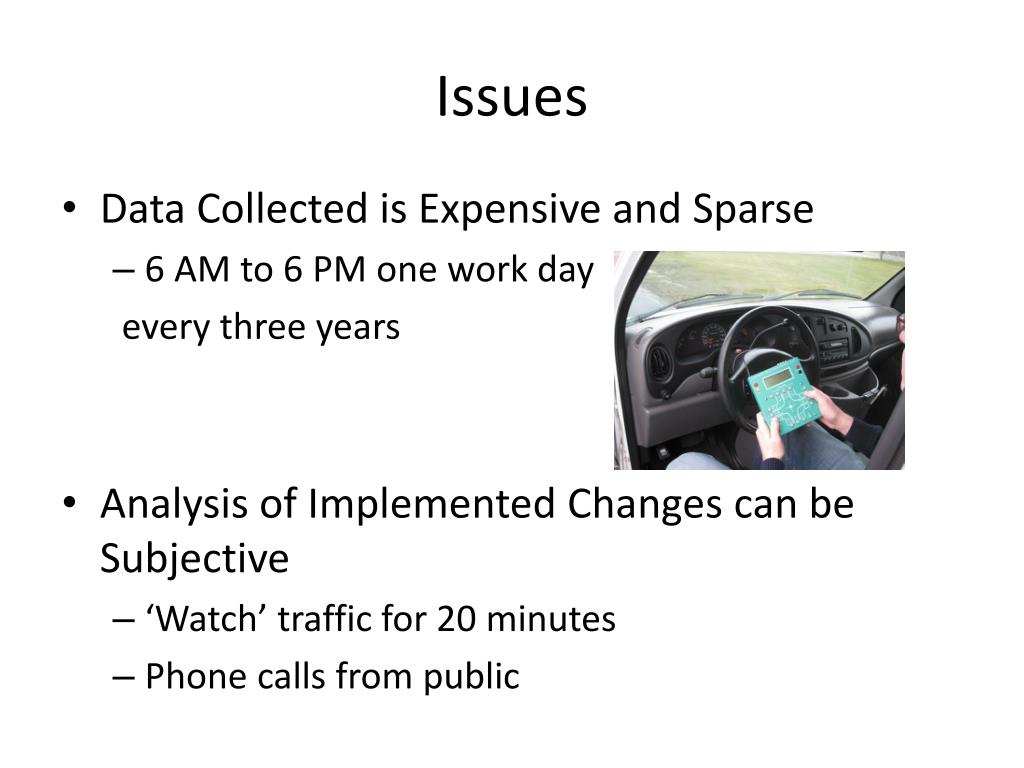 Issues

• Data Collected is Expensive and Sparse
– 6 AM to 6 PM one work day every three years

• Analysis of Implemented Changes can be Subjective
– ‘Watch’ traffic for 20 minutes
– Phone calls from public